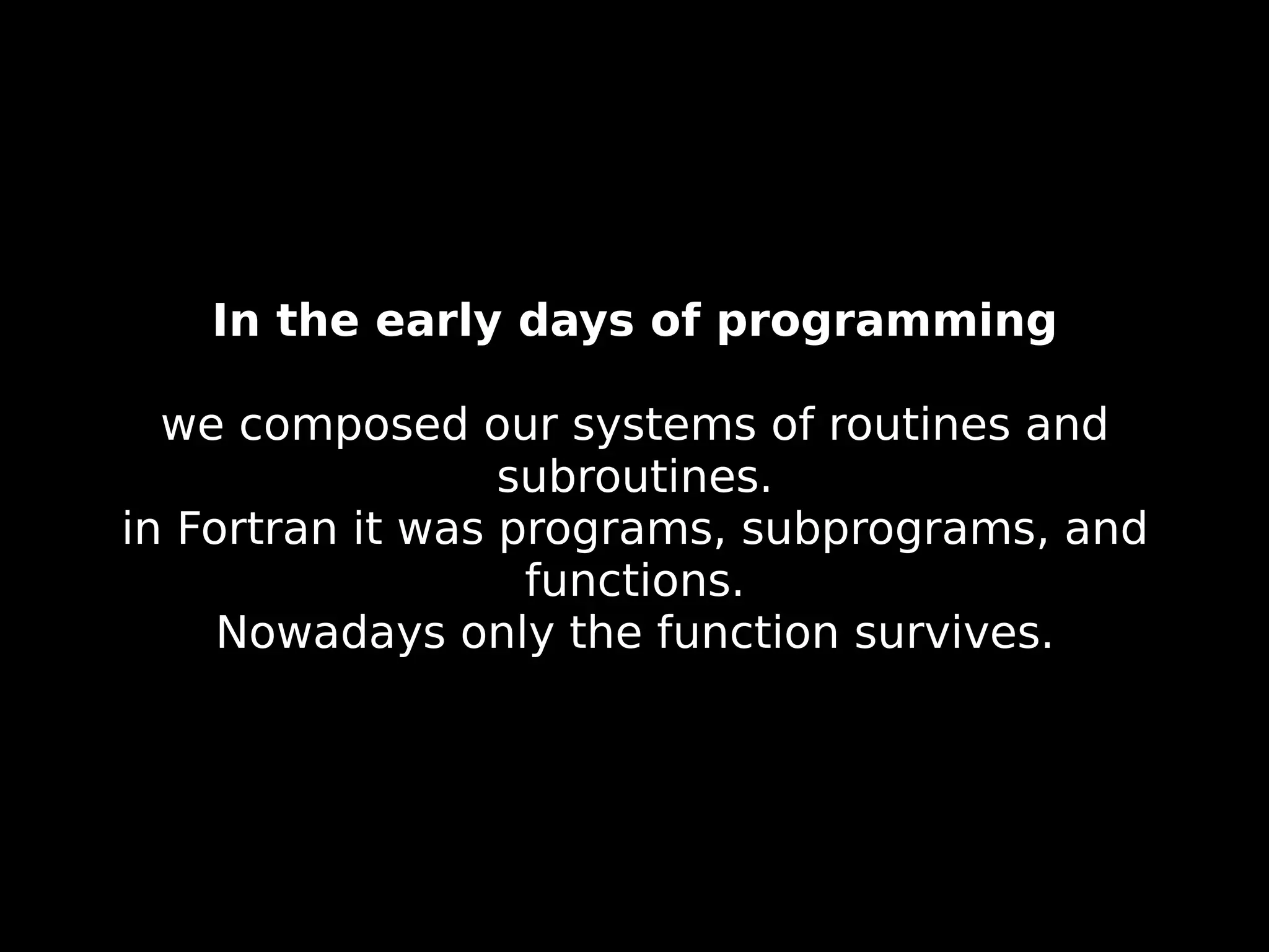 In the early days of programming

we composed our systems of routines and subroutines.
in Fortran it was programs, subprograms, and functions.
Nowadays only the function survives.